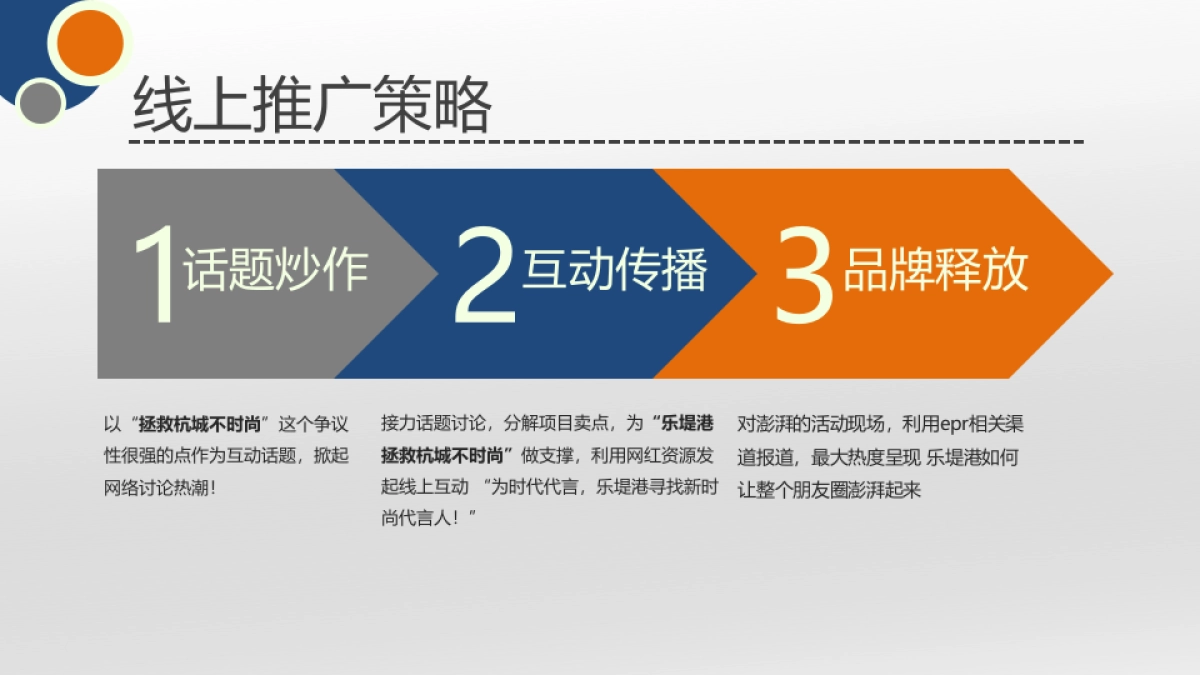 线上推广策略

1 话题炒作

2 互动传播

3 品牌释放

以“拯救杭城不时尚”这个争议性很强的点作为互动话题，掀起网络讨论热潮！

接力话题讨论，分解项目卖点，为“乐堤港拯救杭城不时尚”做支撑，利用网红资源发起线上互动 “为时代代言，乐堤港寻找新时尚代言人！”

对澎湃的活动现场，利用epr相关渠道报道，最大热度呈现 乐堤港如何让整个朋友圈澎湃起来